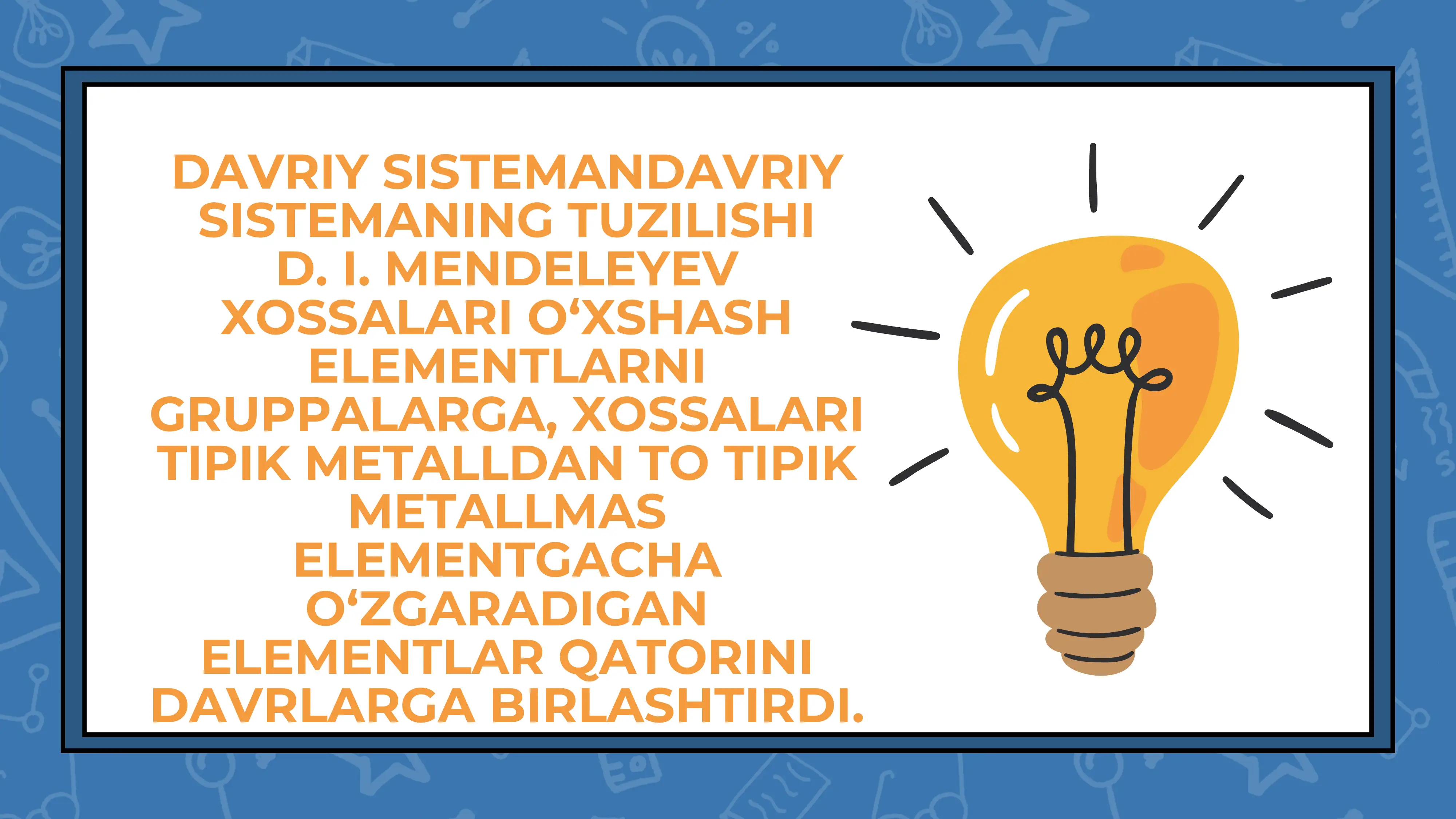 DAVRIY SISTEMANDAVRIY SISTEMANING TUZILISHI D. I. MENDELEYEV XOSSALARI O‘XSHASH ELEMENTLARNI GRUPPALARGA, XOSSALARI TIPIK METALLDAN TO TIPIK METALLMAS ELEMENTGACHA O‘ZGARADIGAN ELEMENTLAR QATORINI DAVRLARGA BIRLASHTIRDI.